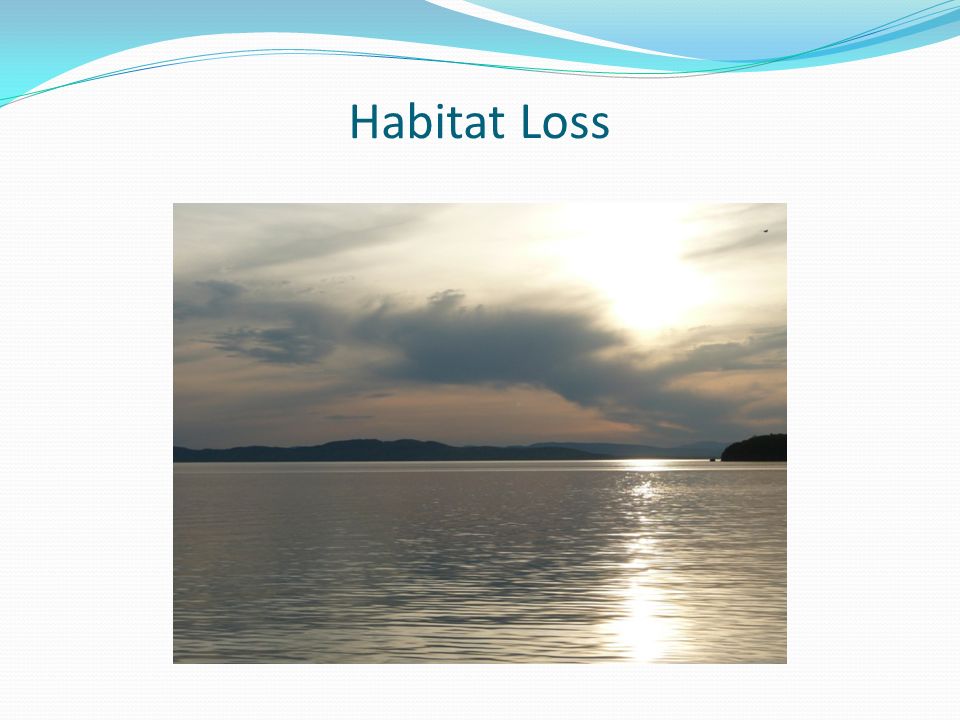 Habitat Loss